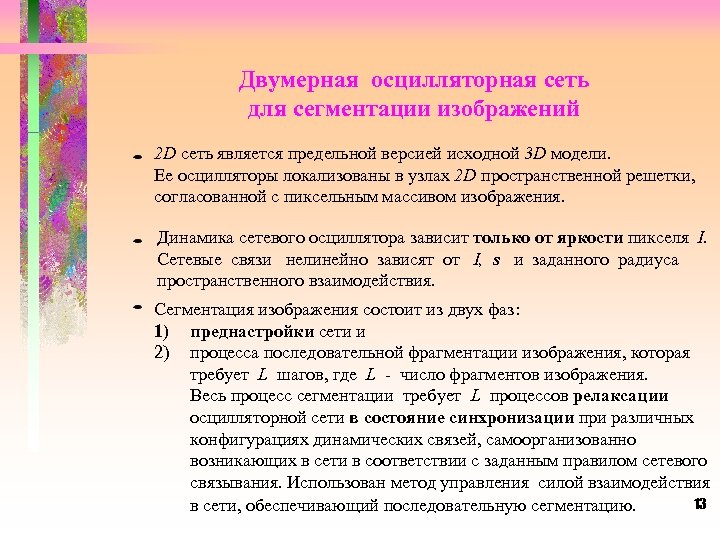 Двумерная осцилляторная сеть для сегментации изображений

- 2D сеть является предельной версией исходной 3D модели. Ее осцилляторы локализованы в узлах 2D пространственной решетки, согласованной с пиксельным массивом изображения.

- Динамика сетевого осциллятора зависит только от яркости пикселя I. Сетевые связи нелинейно зависят от I, s и заданного радиуса пространственного взаимодействия.

- Сегментация изображения состоит из двух фаз:
1) преднастройки сети и
2) процесса последовательной фрагментации изображения, которая требует L шагов, где L - число фрагментов изображения.
Весь процесс сегментации требует L процессов релаксации осцилляторной сети в состояние синхронизации при различных конфигурациях динамических связей, самоорганизованно возникающих в сети в соответствии с заданным правилом сетевого связывания. Использован метод управления силой взаимодействия в сети, обеспечивающий последовательную сегментацию.

13